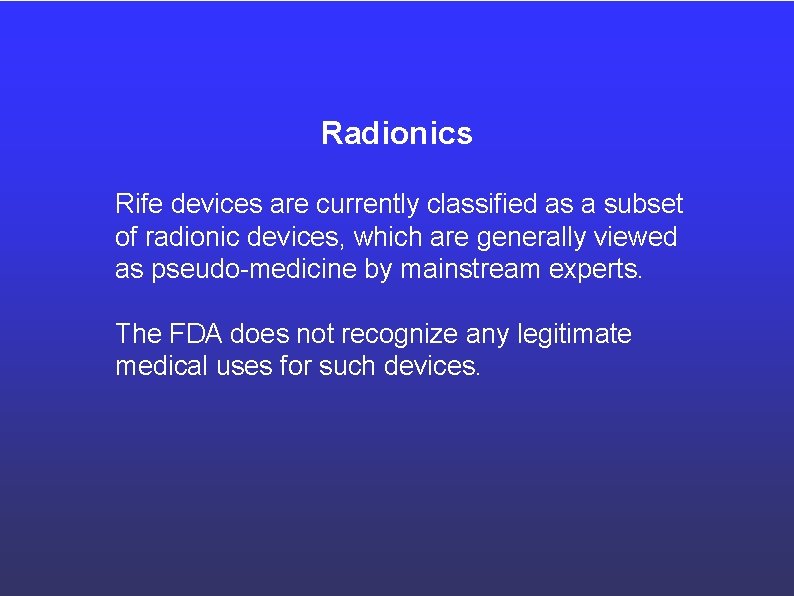 Radionics

Rife devices are currently classified as a subset of radionic devices, which are generally viewed as pseudo-medicine by mainstream experts.

The FDA does not recognize any legitimate medical uses for such devices.